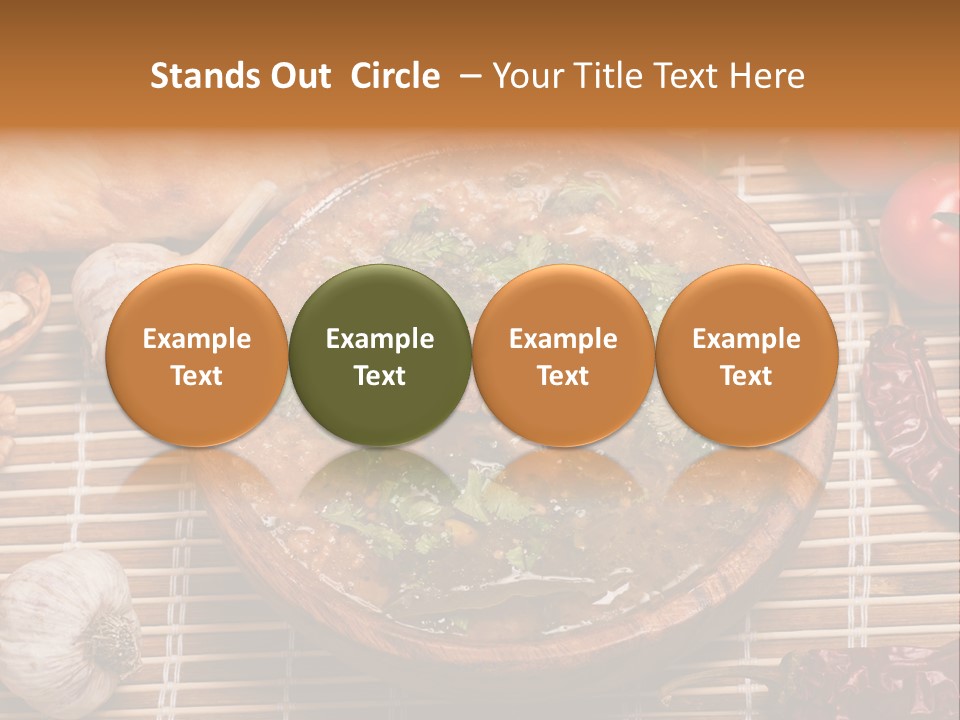 Stands Out Circle – Your Title Text Here

Example Text

Example Text

Example Text

Example Text